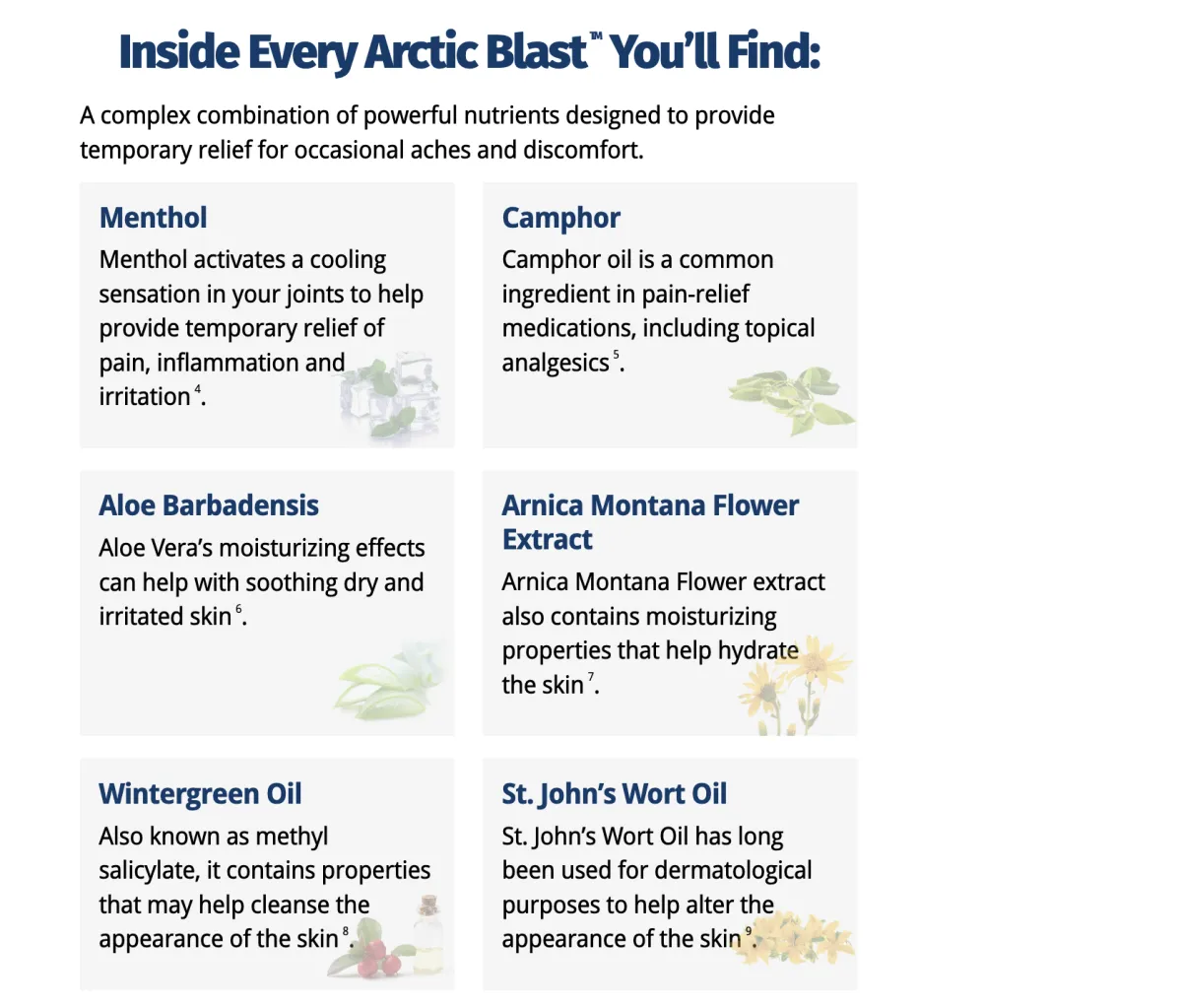 Inside Every Arctic Blast™ You'll Find:

A complex combination of powerful nutrients designed to provide temporary relief for occasional aches and discomfort.

Menthol
Menthol activates a cooling sensation in your joints to help provide temporary relief of pain, inflammation and irritation $^4$.

Camphor
Camphor oil is a common ingredient in pain-relief medications, including topical analgesics $^5$.

Aloe Barbadensis
Aloe Vera's moisturizing effects can help with soothing dry and irritated skin $^6$.

Arnica Montana Flower Extract
Arnica Montana Flower extract also contains moisturizing properties that help hydrate the skin $^7$.

Wintergreen Oil
Also known as methyl salicylate, it contains properties that may help cleanse the appearance of the skin $^8$.

St. John's Wort Oil
St. John's Wort Oil has long been used for dermatological purposes to help alter the appearance of the skin $^9$.